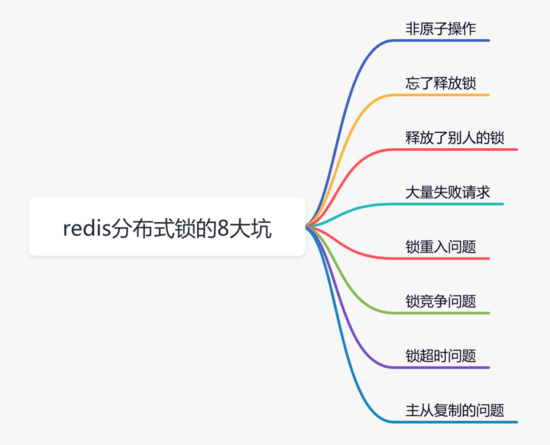 redis分布式锁的8大坑

非原子操作

忘了释放锁

释放了别人的锁

大量失败请求

锁重入问题

锁竞争问题

锁超时问题

主从复制的问题